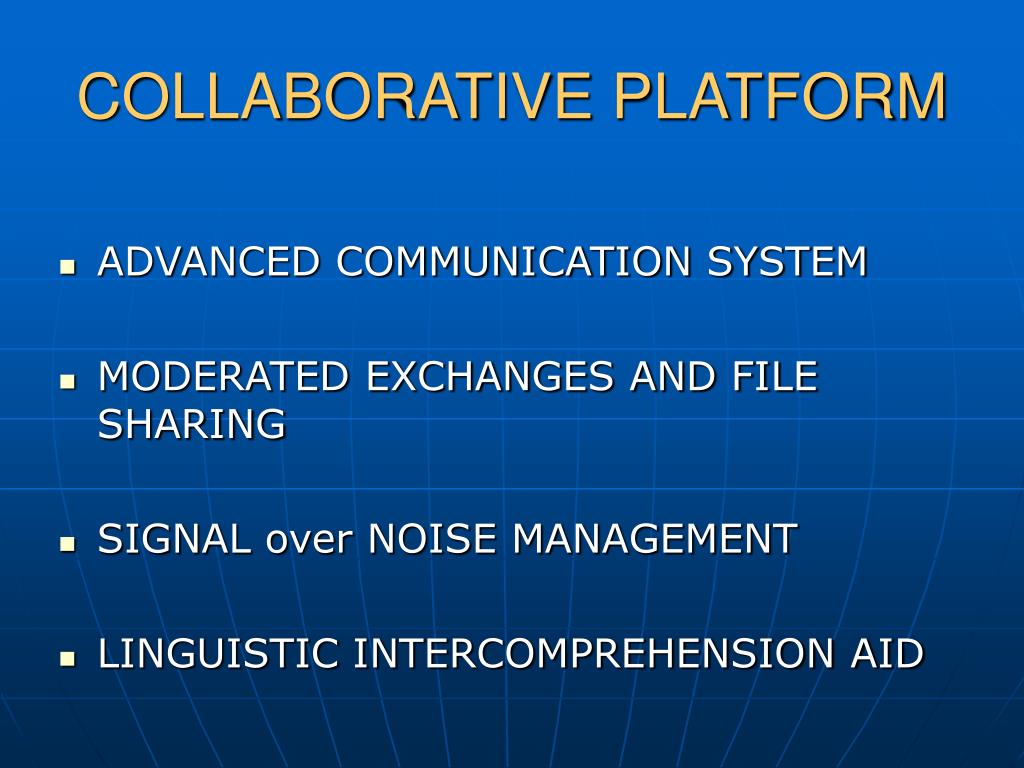 COLLABORATIVE PLATFORM

- ADVANCED COMMUNICATION SYSTEM
- MODERATED EXCHANGES AND FILE SHARING
- SIGNAL over NOISE MANAGEMENT
- LINGUISTIC INTERCOMPREHENSION AID